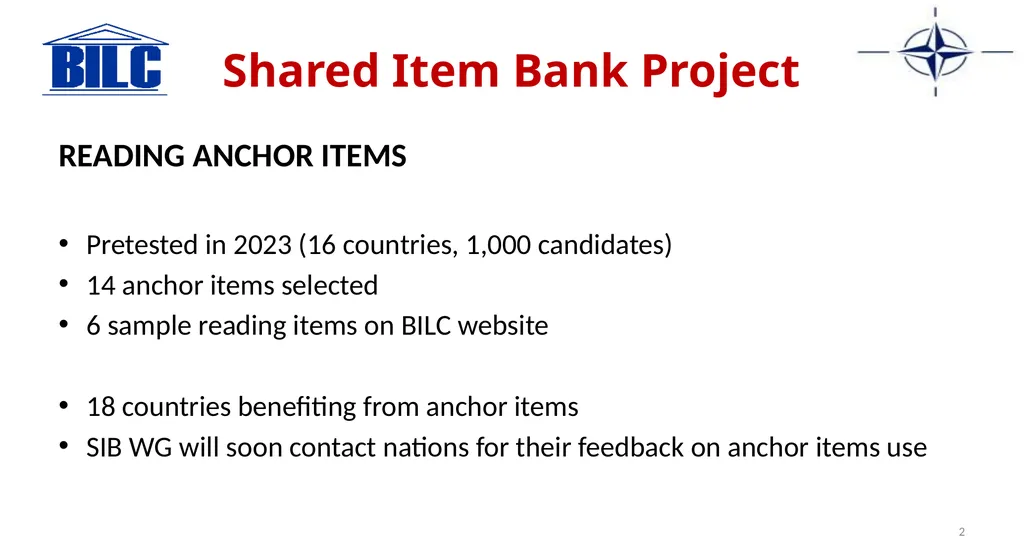 BILC

Shared Item Bank Project

READING ANCHOR ITEMS

• Pretested in 2023 (16 countries, 1,000 candidates)
• 14 anchor items selected
• 6 sample reading items on BILC website

• 18 countries benefiting from anchor items
• SIB WG will soon contact nations for their feedback on anchor items use

2